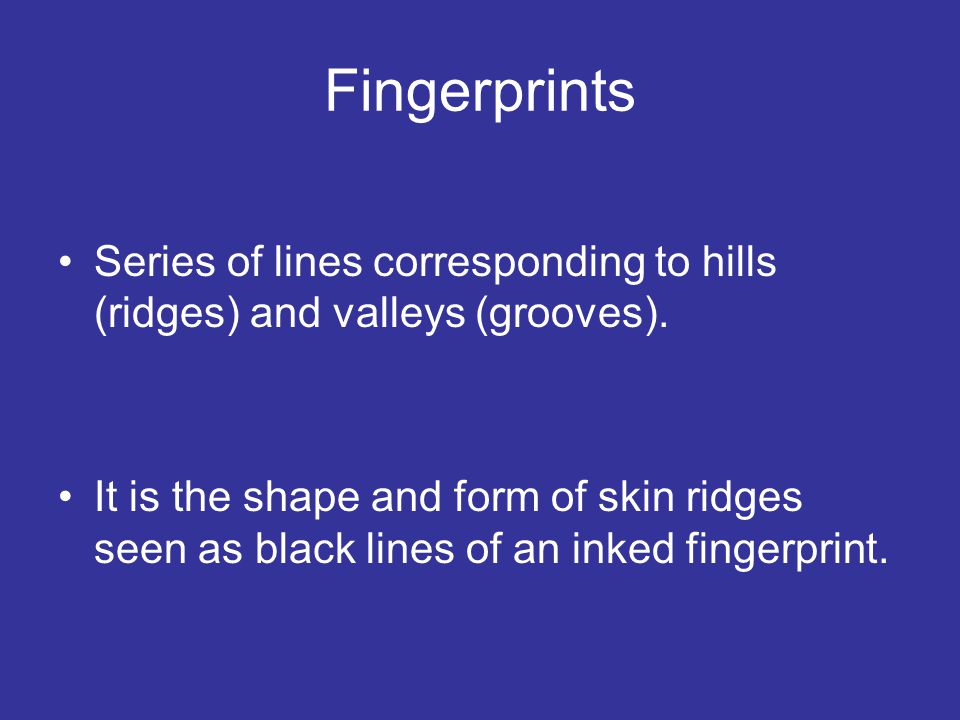 Fingerprints

• Series of lines corresponding to hills (ridges) and valleys (grooves).

• It is the shape and form of skin ridges seen as black lines of an inked fingerprint.